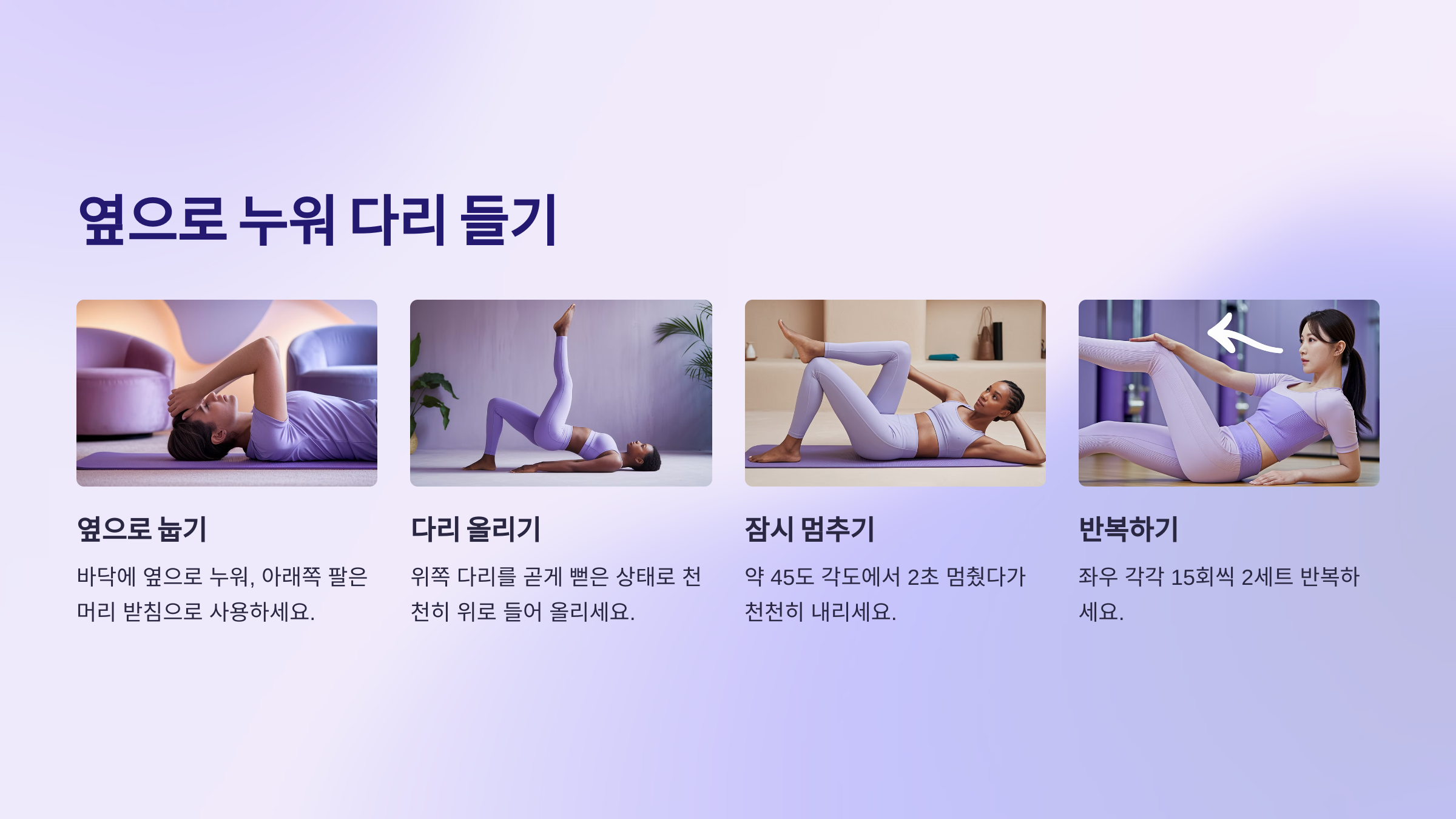 옆으로 누워 다리 들기

옆으로 눕기

바닥에 옆으로 누워, 아래쪽 팔은 머리 받침으로 사용하세요.

다리 올리기

위쪽 다리를 곧게 뻗은 상태로 천천히 위로 들어 올리세요.

잠시 멈추기

약 45도 각도에서 2초 멈췄다가 천천히 내리세요.

반복하기

좌우 각각 15회씩 2세트 반복하세요.